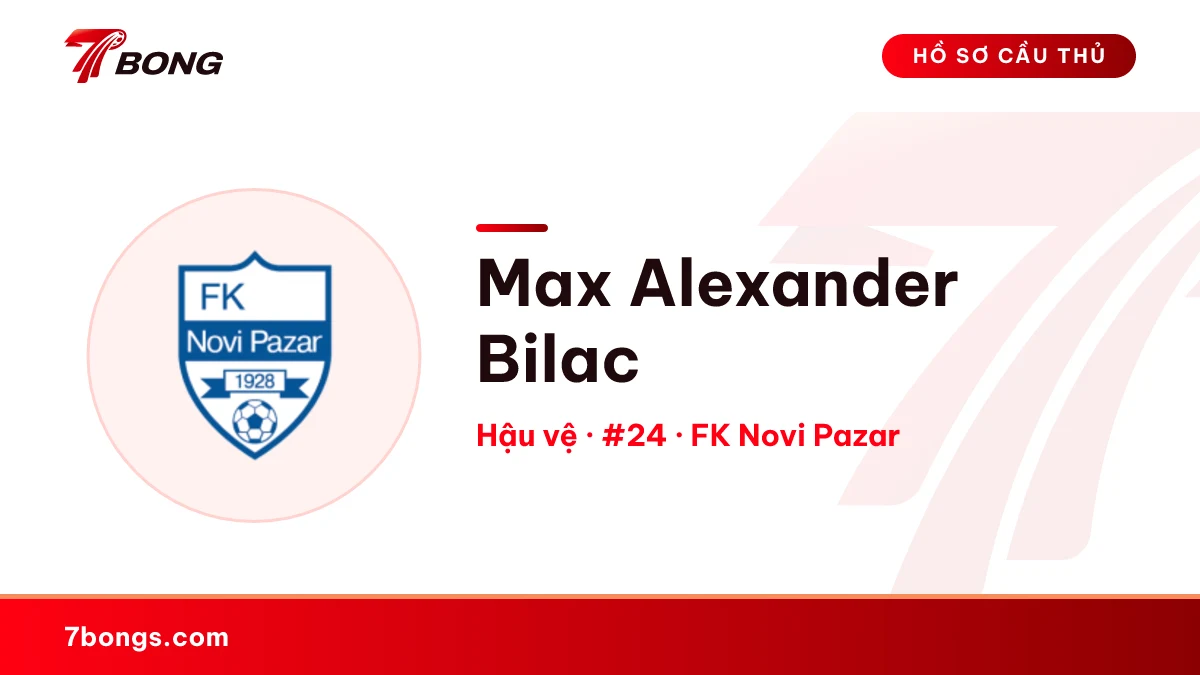 7BONG

HỒ SƠ CẦU THỦ

FK
Novi Pazar
1928

Max Alexander Bilac

Hậu vệ · #24 · FK Novi Pazar

7bongs.com